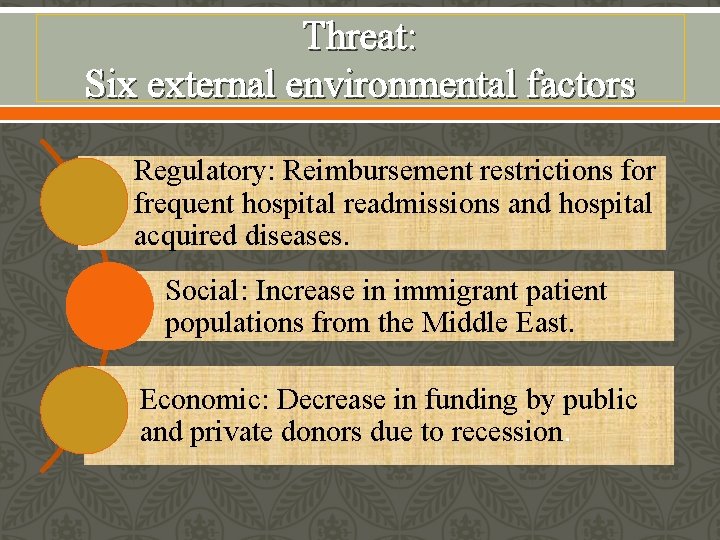 Threat:
Six external environmental factors

Regulatory: Reimbursement restrictions for frequent hospital readmissions and hospital acquired diseases.

Social: Increase in immigrant patient populations from the Middle East.

Economic: Decrease in funding by public and private donors due to recession.